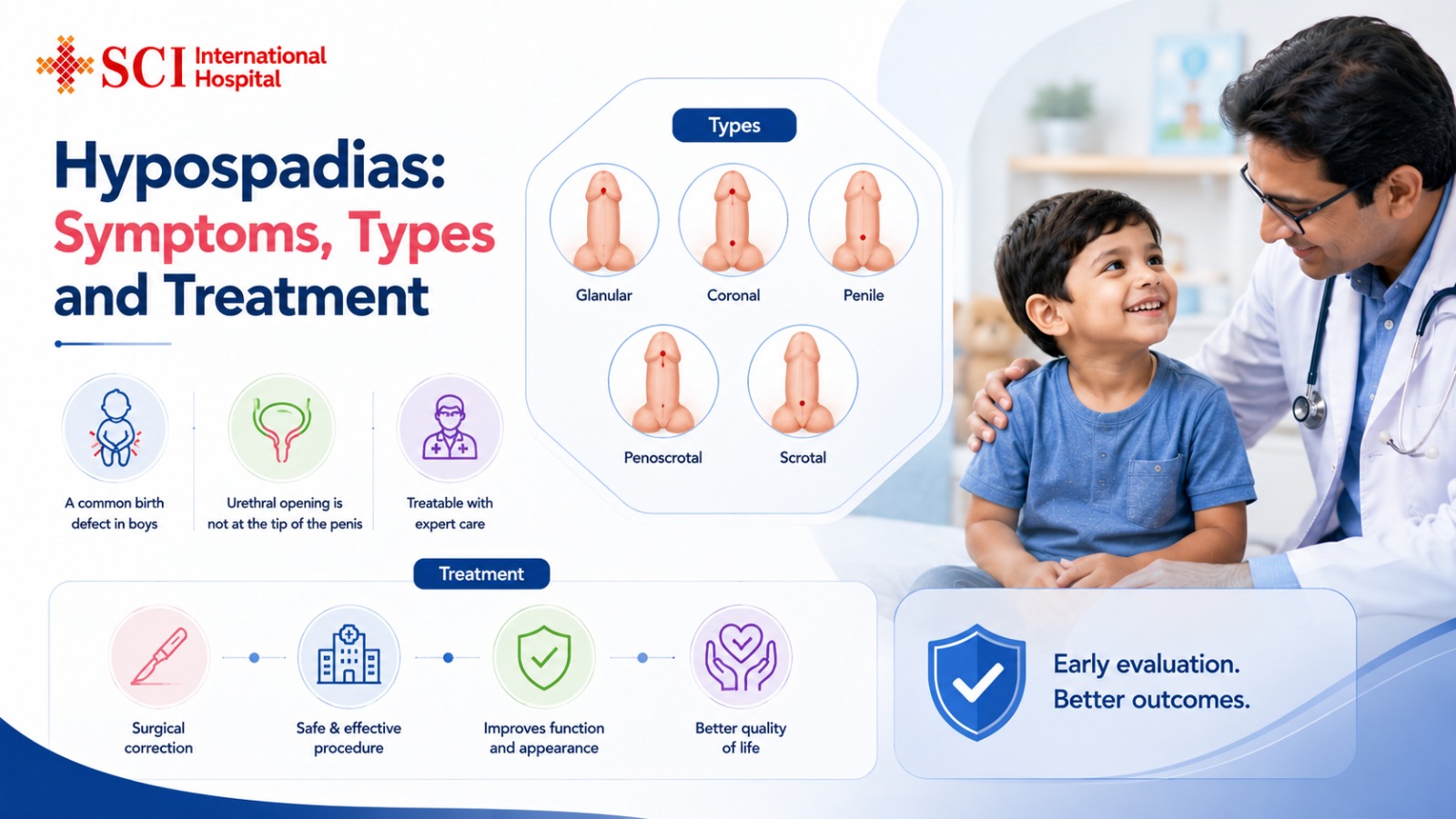 SCI International Hospital

Hypospadias: Symptoms, Types and Treatment

A common birth defect in boys

Urethral opening is not at the tip of the penis

Treatable with expert care

Types

Glanular

Coronal

Penile

Penoscrotal

Scrotal

Treatment

Surgical correction

Safe & effective procedure

Improves function and appearance

Better quality of life

Early evaluation. Better outcomes.